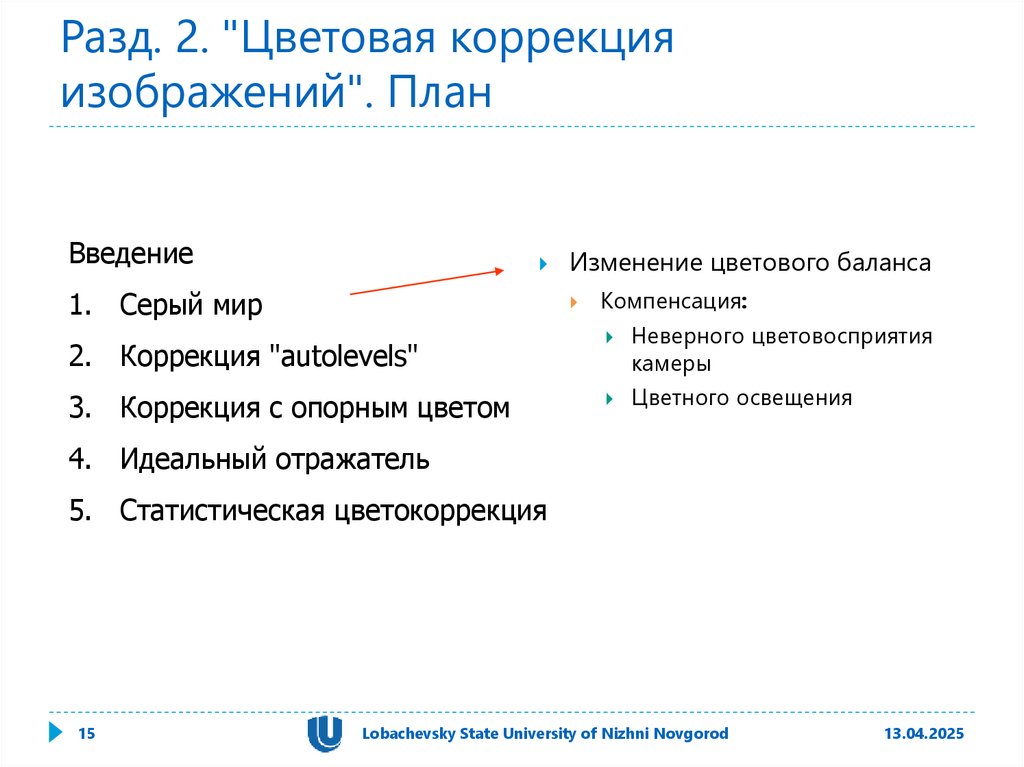 Разд. 2. "Цветовая коррекция изображений". План

Введение

1. Серый мир
2. Коррекция "autolevels"
3. Коррекция с опорным цветом
4. Идеальный отражатель
5. Статистическая цветокоррекция

Изменение цветового баланса
Компенсация:
Неверного цветовосприятия камеры
Цветного освещения

15 Lobachevsky State University of Nizhni Novgorod 13.04.2025